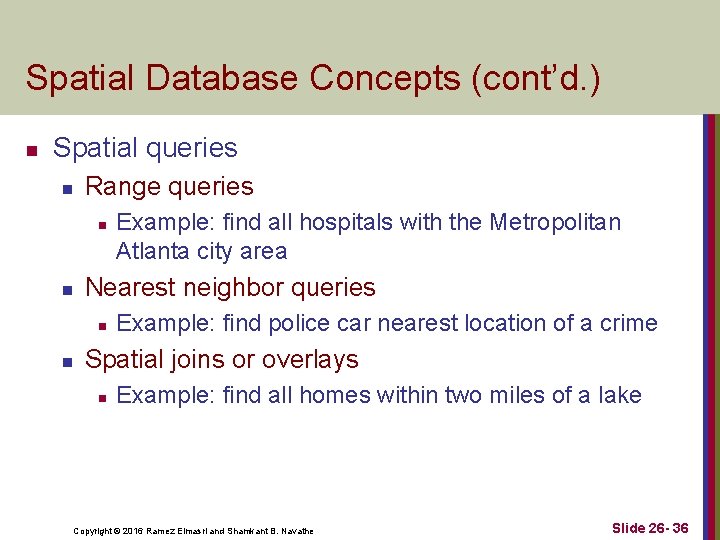 Spatial Database Concepts (cont'd.)

Spatial queries

Range queries

Example: find all hospitals with the Metropolitan Atlanta city area

Nearest neighbor queries

Example: find police car nearest location of a crime

Spatial joins or overlays

Example: find all homes within two miles of a lake

Copyright © 2016 Ramez Elmasri and Shamkant B. Navathe

Slide 26- 36